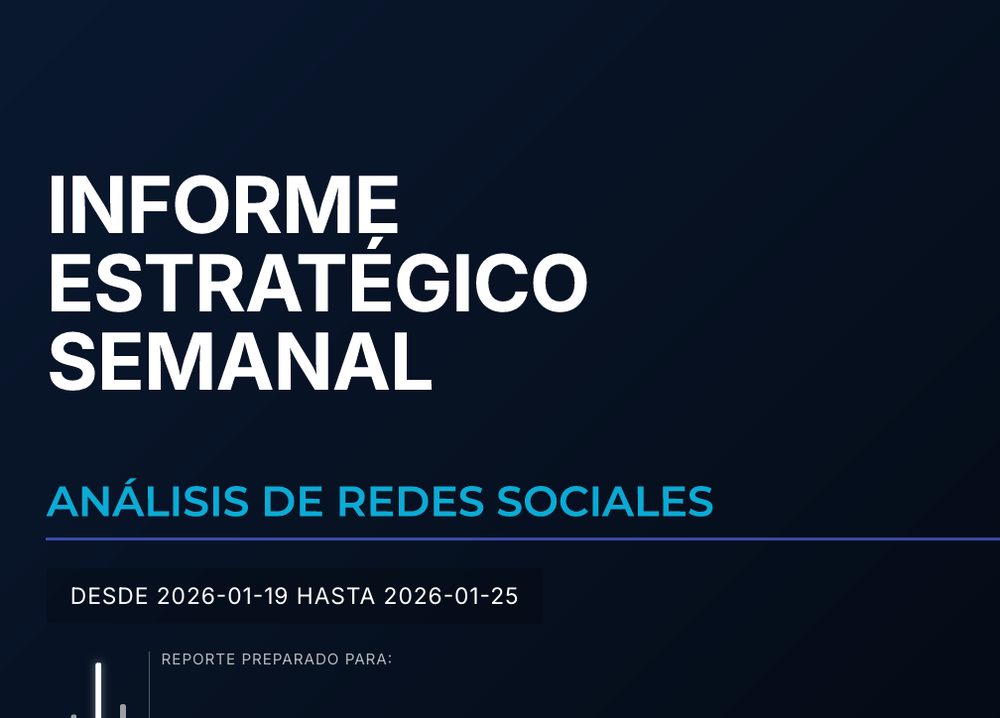 INFORME ESTRATÉGICO SEMANAL

ANÁLISIS DE REDES SOCIALES

DESDE 2026-01-19 HASTA 2026-01-25

REPORTE PREPARADO PARA: